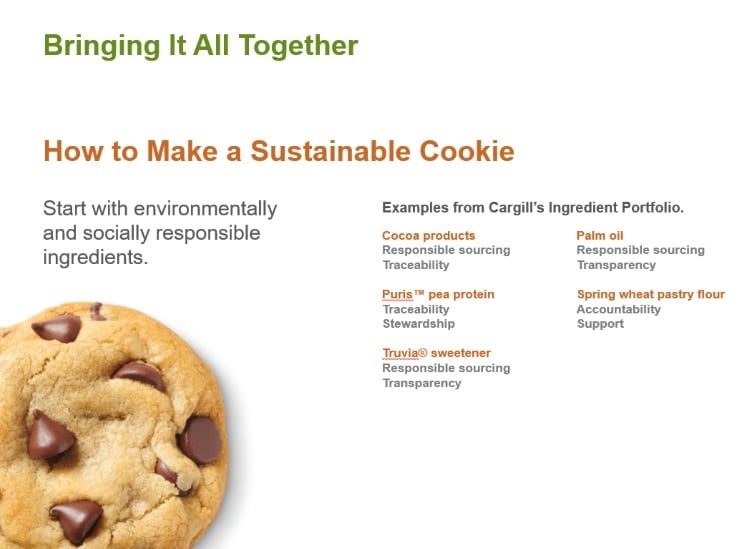 Bringing It All Together

How to Make a Sustainable Cookie

Start with environmentally and socially responsible ingredients.

Examples from Cargill's Ingredient Portfolio.

Cocoa products
Responsible sourcing
Traceability

Puris™ pea protein
Traceability
Stewardship

Truvia® sweetener
Responsible sourcing
Transparency

Palm oil
Responsible sourcing
Transparency

Spring wheat pastry flour
Accountability
Support